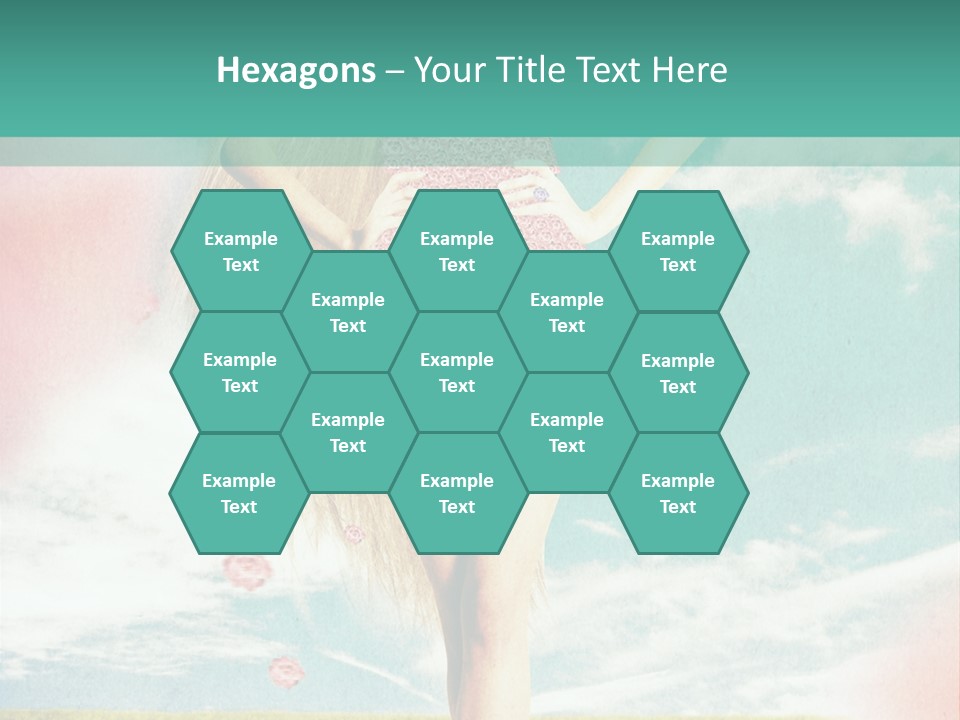 Hexagons – Your Title Text Here

Example Text

Example Text

Example Text

Example Text

Example Text

Example Text

Example Text

Example Text

Example Text

Example Text

Example Text

Example Text

Example Text